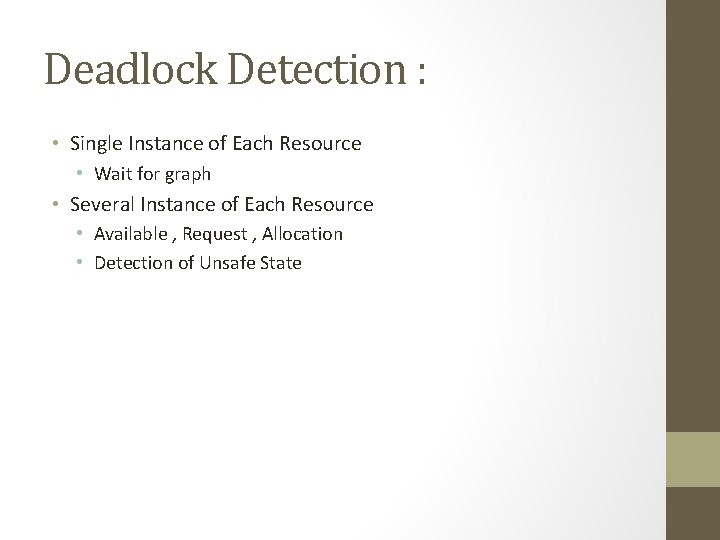 Deadlock Detection :

• Single Instance of Each Resource
  • Wait for graph
• Several Instance of Each Resource
  • Available , Request , Allocation
  • Detection of Unsafe State